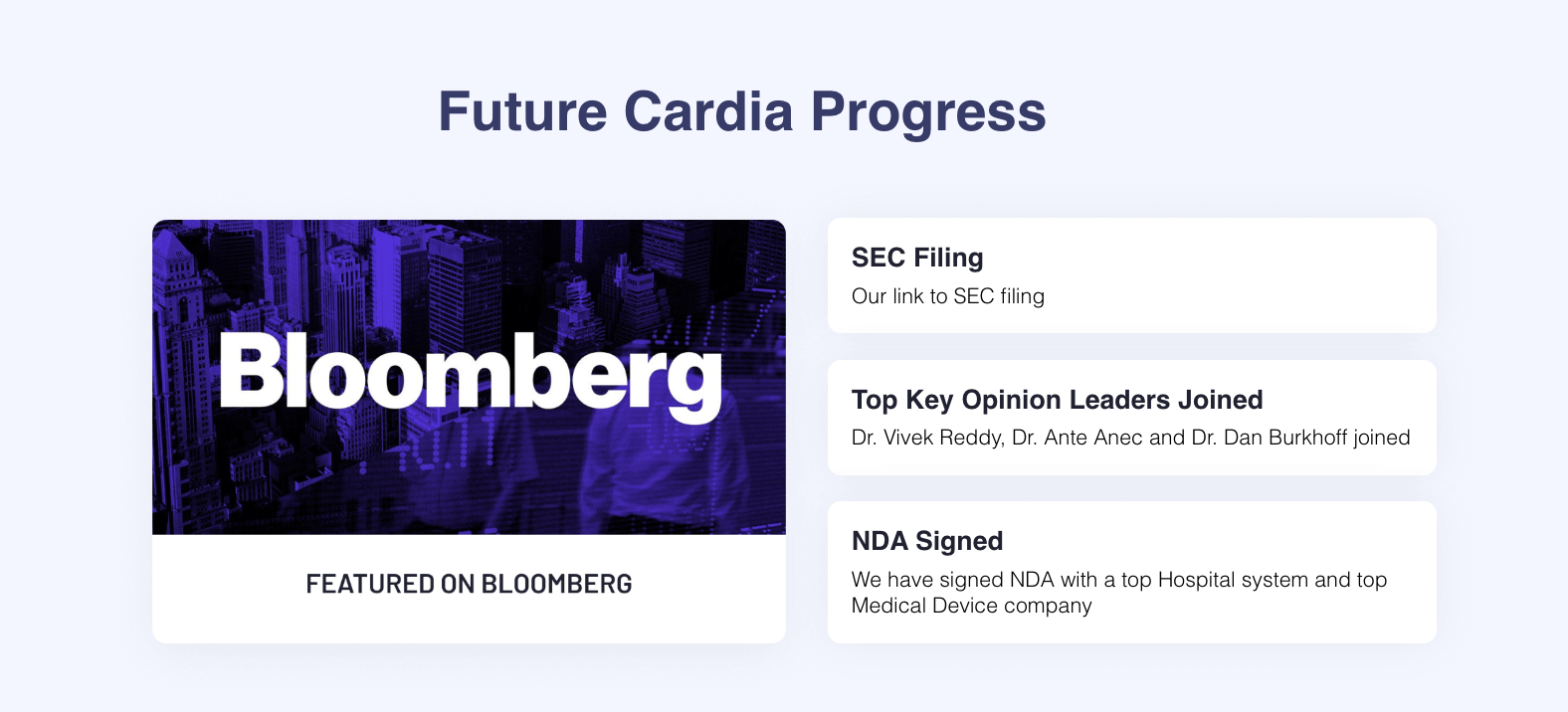 Future Cardia Progress

Bloomberg

FEATURED ON BLOOMBERG

SEC Filing
Our link to SEC filing

Top Key Opinion Leaders Joined
Dr. Vivek Reddy, Dr. Ante Anec and Dr. Dan Burkhoff joined

NDA Signed
We have signed NDA with a top Hospital system and top Medical Device company